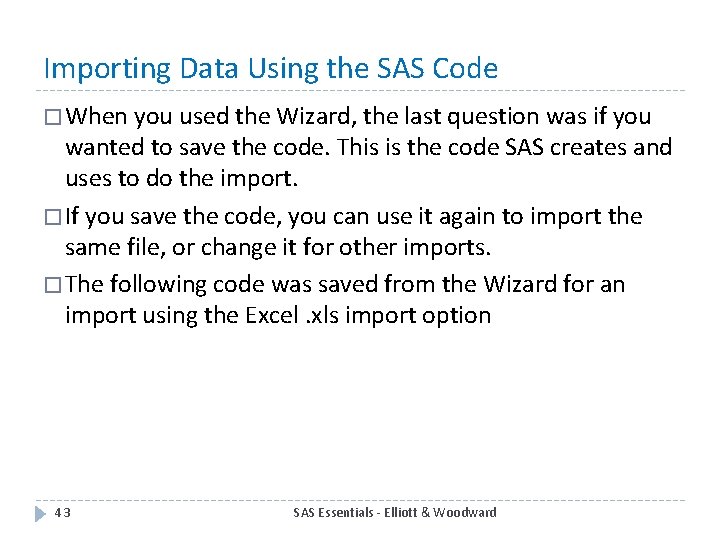 Importing Data Using the SAS Code

□ When you used the Wizard, the last question was if you wanted to save the code. This is the code SAS creates and uses to do the import.

□ If you save the code, you can use it again to import the same file, or change it for other imports.

□ The following code was saved from the Wizard for an import using the Excel .xls import option

43

SAS Essentials - Elliott & Woodward